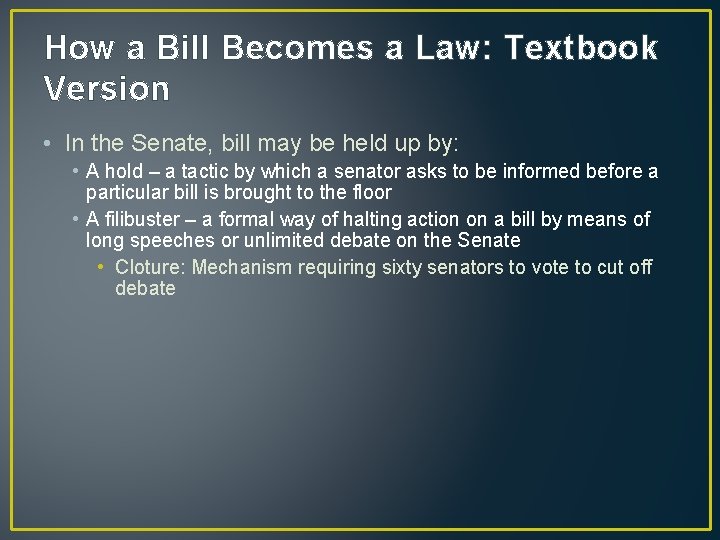 How a Bill Becomes a Law: Textbook Version

• In the Senate, bill may be held up by:
  • A hold – a tactic by which a senator asks to be informed before a particular bill is brought to the floor
  • A filibuster – a formal way of halting action on a bill by means of long speeches or unlimited debate on the Senate
    • Cloture: Mechanism requiring sixty senators to vote to cut off debate